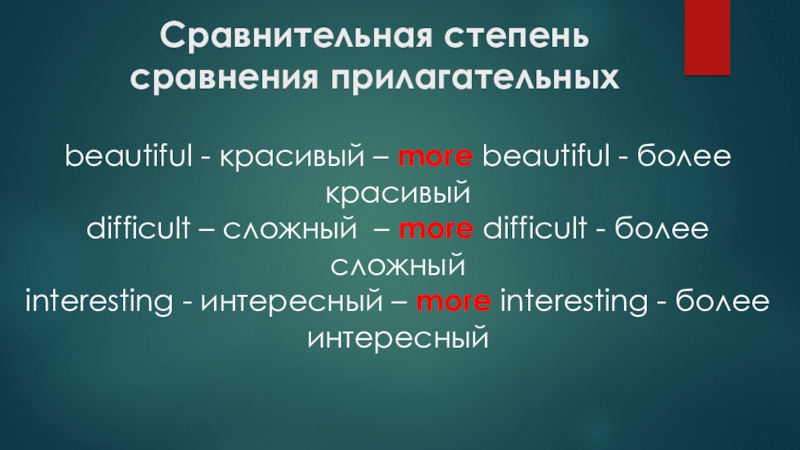 Сравнительная степень сравнения прилагательных

beautiful - красивый – more beautiful - более красивый
difficult – сложный – more difficult - более сложный
interesting - интересный – more interesting - более интересный